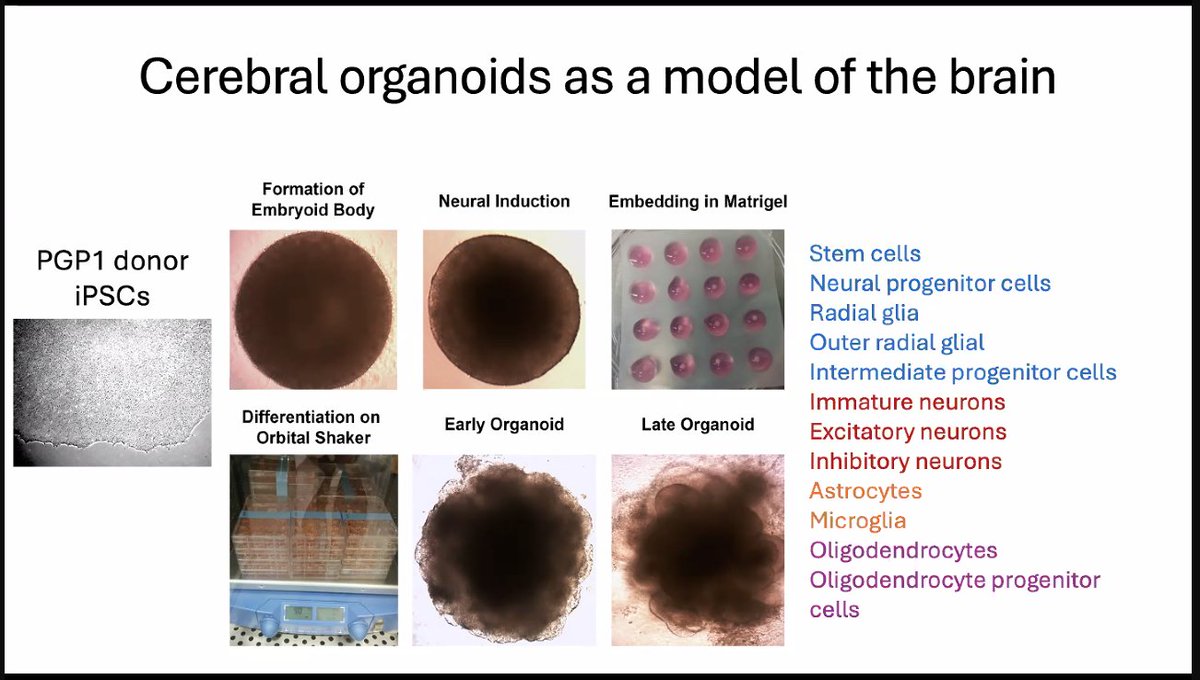 Cerebral organoids as a model of the brain

PGP1 donor iPSCs

Formation of Embryoid Body

Neural Induction

Embedding in Matrigel

Differentiation on Orbital Shaker

Early Organoid

Late Organoid

Stem cells
Neural progenitor cells
Radial glia
Outer radial glial
Intermediate progenitor cells
Immature neurons
Excitatory neurons
Inhibitory neurons
Astrocytes
Microglia
Oligodendrocytes
Oligodendrocyte progenitor cells